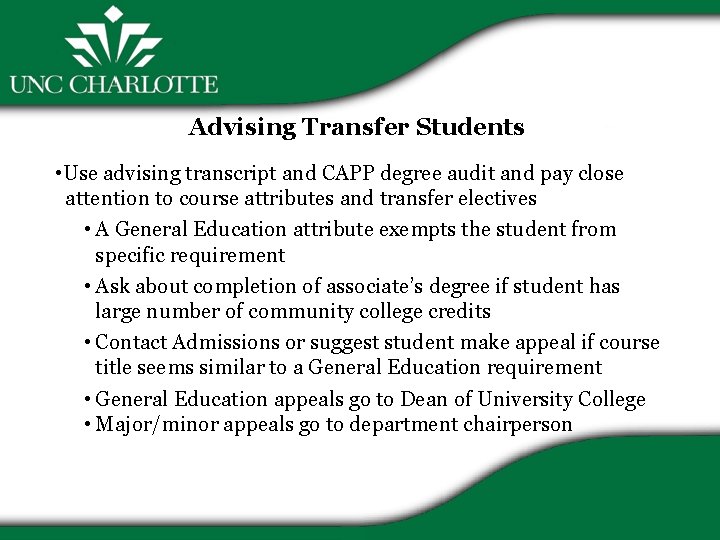 UNC CHARLOTTE

Advising Transfer Students

•Use advising transcript and CAPP degree audit and pay close attention to course attributes and transfer electives

• A General Education attribute exempts the student from specific requirement

• Ask about completion of associate's degree if student has large number of community college credits

• Contact Admissions or suggest student make appeal if course title seems similar to a General Education requirement

• General Education appeals go to Dean of University College
• Major/minor appeals go to department chairperson